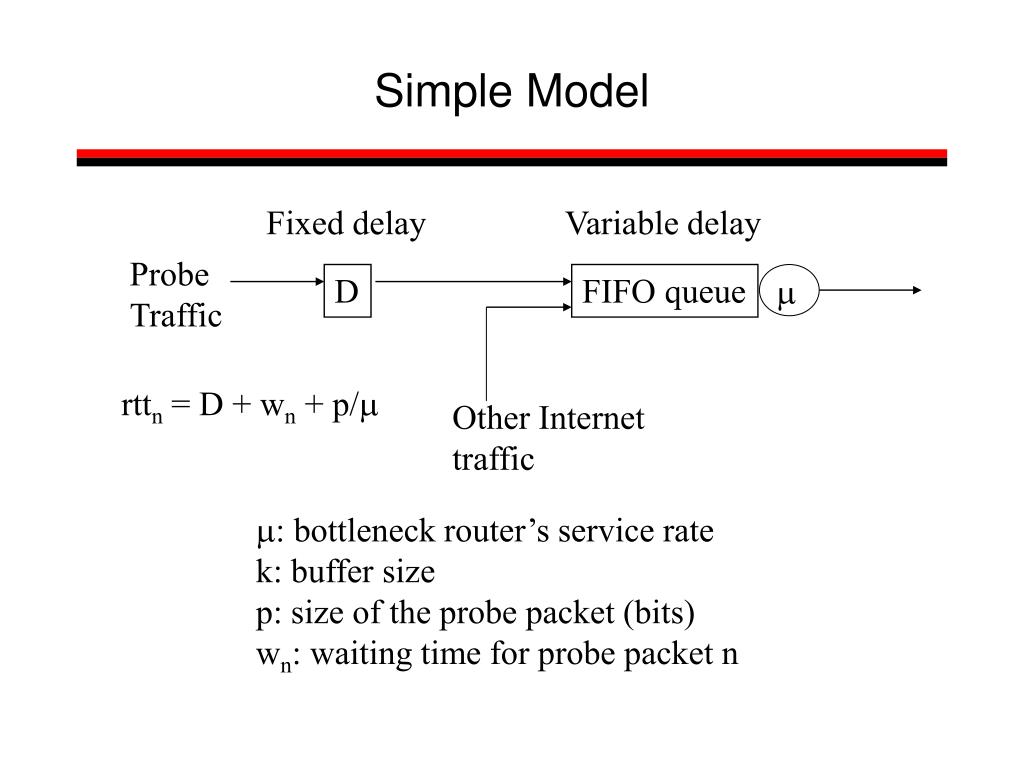 Simple Model

Fixed delay

Variable delay

Probe Traffic

D

FIFO queue

$\mu$

$rtt_n = D + w_n + p/\mu$

Other Internet traffic

$\mu$: bottleneck router’s service rate
k: buffer size
p: size of the probe packet (bits)
$w_n$: waiting time for probe packet n